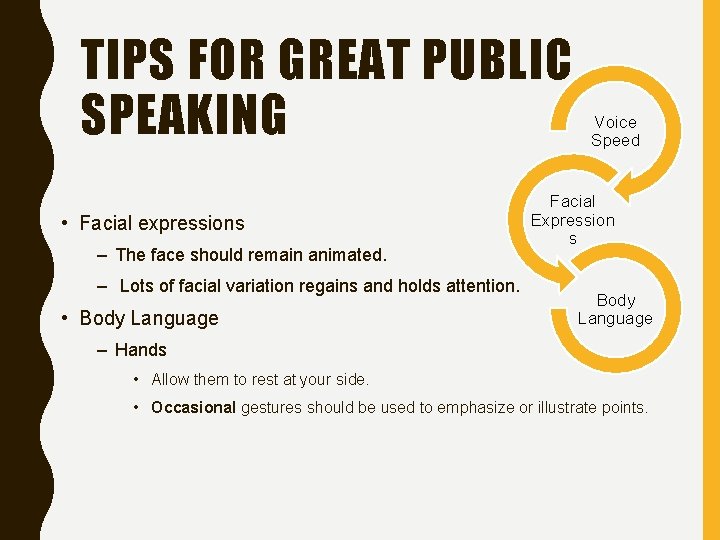 TIPS FOR GREAT PUBLIC SPEAKING

Voice Speed

Facial Expression s

Body Language

• Facial expressions
– The face should remain animated.
– Lots of facial variation regains and holds attention.
• Body Language
– Hands
• Allow them to rest at your side.
• Occasional gestures should be used to emphasize or illustrate points.